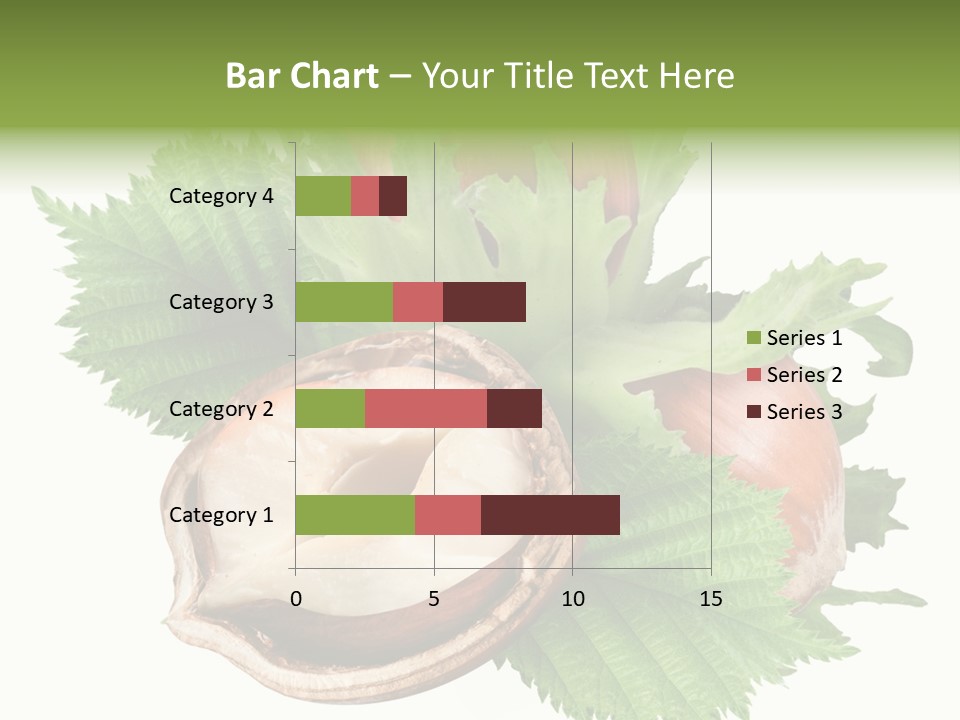 Bar Chart – Your Title Text Here

Category 4
Category 3
Category 2
Category 1

0
5
10
15

Series 1
Series 2
Series 3